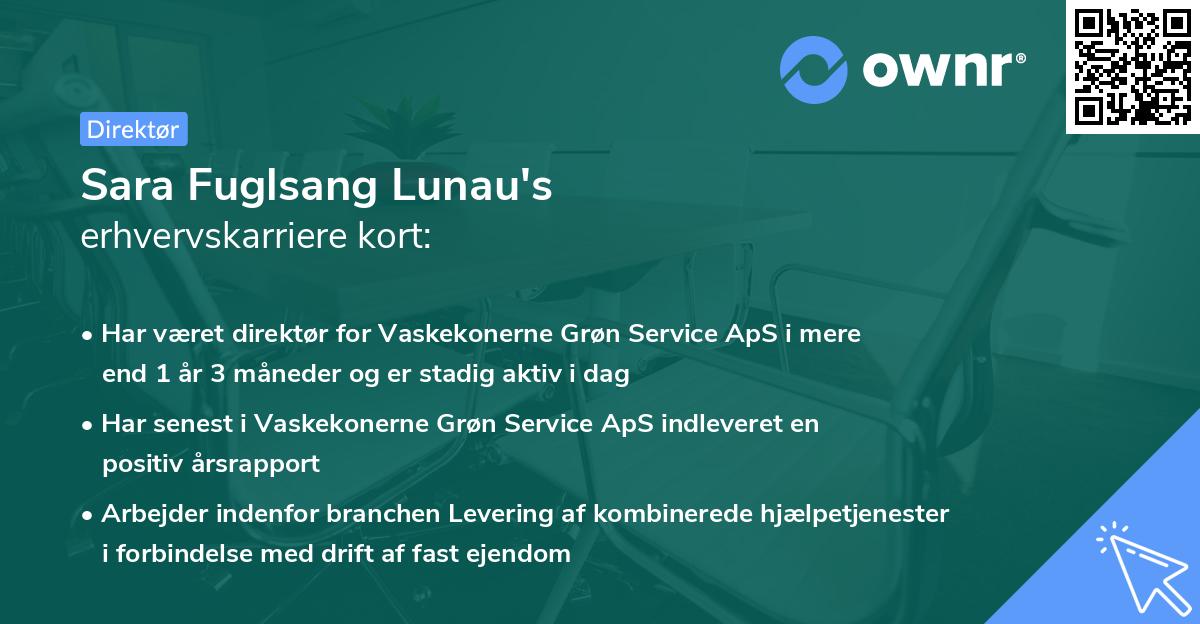 ownr®

Direktør

Sara Fuglsang Lunau's erhvervskarriere kort:

• Har været direktør for Vaskekonerne Grøn Service ApS i mere end 1 år 3 måneder og er stadig aktiv i dag

• Har senest i Vaskekonerne Grøn Service ApS indleveret en positiv årsrapport

• Arbejder indenfor branchen Levering af kombinerede hjælpetjenester i forbindelse med drift af fast ejendom